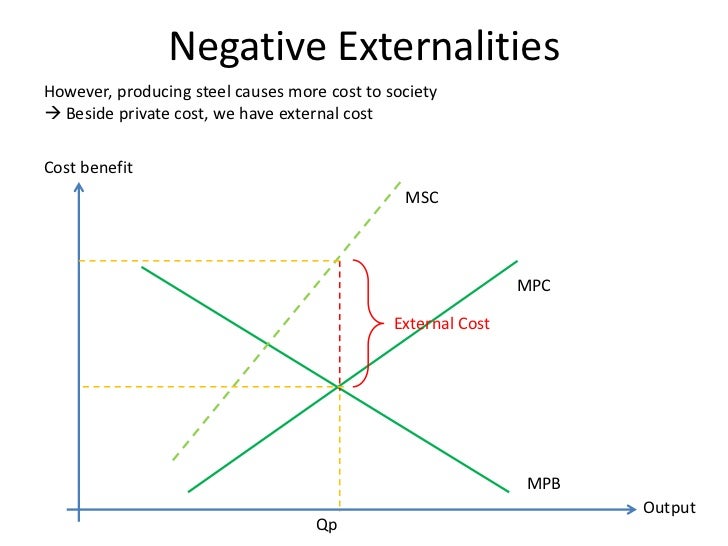 Negative Externalities

However, producing steel causes more cost to society
→ Beside private cost, we have external cost

Cost benefit

MSC

MPC

External Cost

MPB

Output

Qp